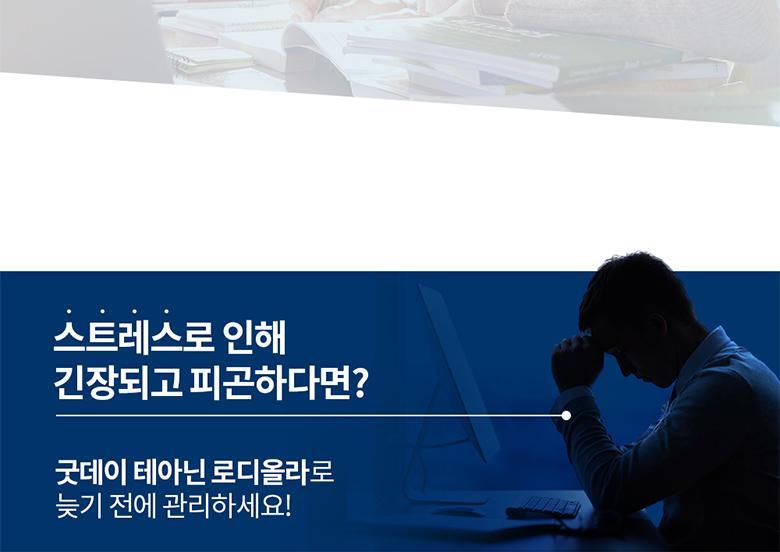 스트레스로 인해
긴장되고 피곤하다면?

굿데이 테아닌 로디올라로
늦기 전에 관리하세요!